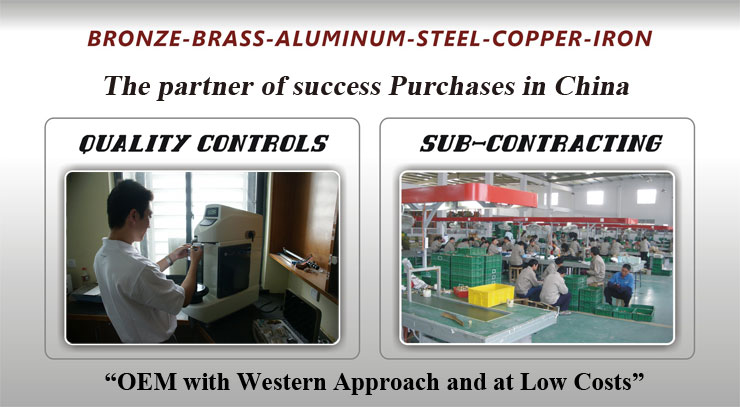 BRONZE-BRASS-ALUMINUM-STEEL-COPPER-IRON

The partner of success Purchases in China

QUALITY CONTROLS

SUB-CONTRACTING

“OEM with Western Approach and at Low Costs”